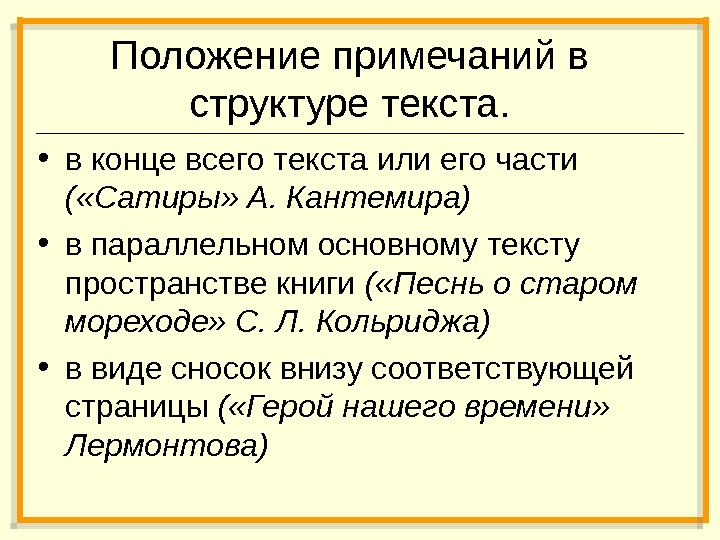 Положение примечаний в структуре текста.

• в конце всего текста или его части («Сатиры» А. Кантемира)
• в параллельном основному тексту пространстве книги («Песнь о старом мореходе» С. Л. Кольриджа)
• в виде сносок внизу соответствующей страницы («Герой нашего времени» Лермонтова)